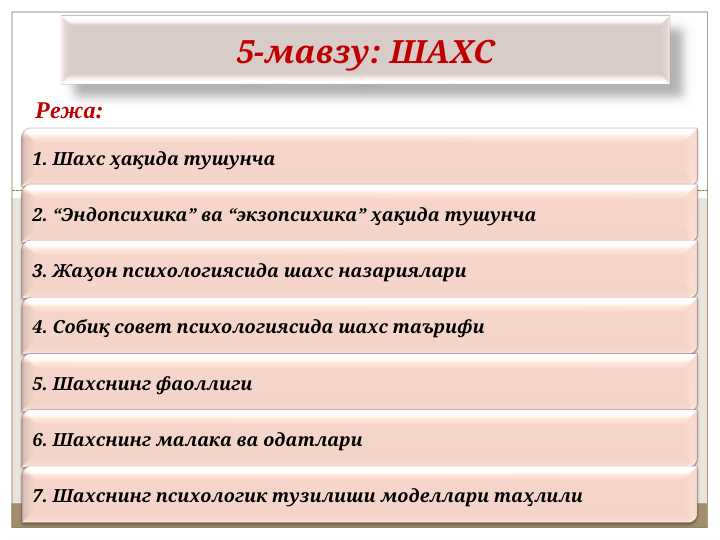 5-мавзу: ШАХС

Режа:

1. Шахс ҳақида тушунча

2. “Эндопсихика” ва “экзопсихика” ҳақида тушунча

3. Жаҳон психологиясида шахс назариялари

4. Собиқ совет психологиясида шахс таърифи

5. Шахснинг фаоллиги

6. Шахснинг малака ва одатлари

7. Шахснинг психологик тузилиши моделлари таҳлили